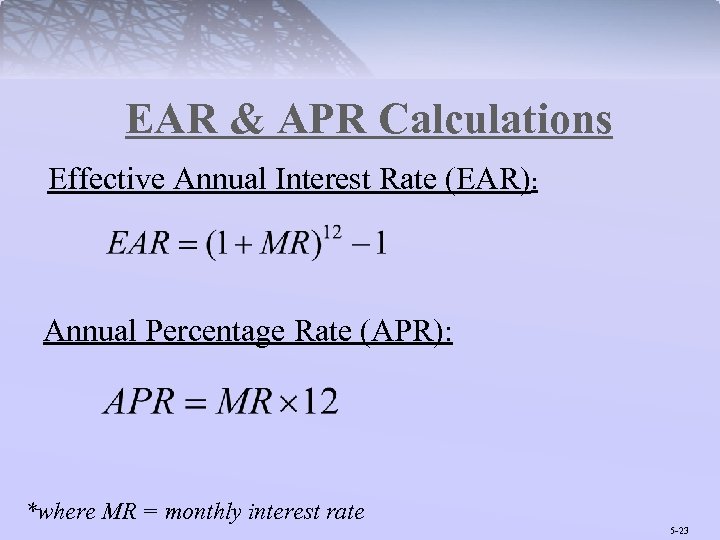 EAR & APR Calculations

Effective Annual Interest Rate (EAR):

$EAR = (1 + MR)^{12} - 1$

Annual Percentage Rate (APR):

$APR = MR \times 12$

*where MR = monthly interest rate

5-23